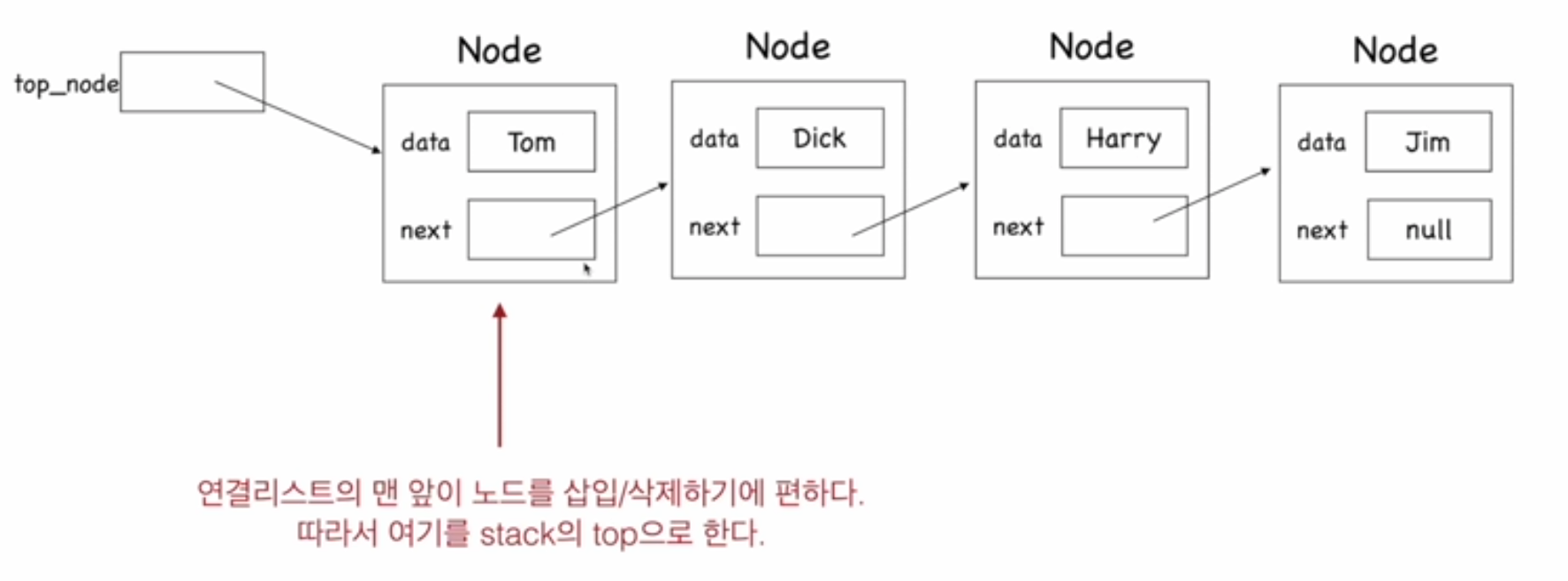 top_node

Node
data Tom
next

Node
data Dick
next

Node
data Harry
next

Node
data Jim
next null

연결리스트의 맨 앞이 노드를 삽입/삭제하기에 편하다.
따라서 여기를 stack의 top으로 한다.